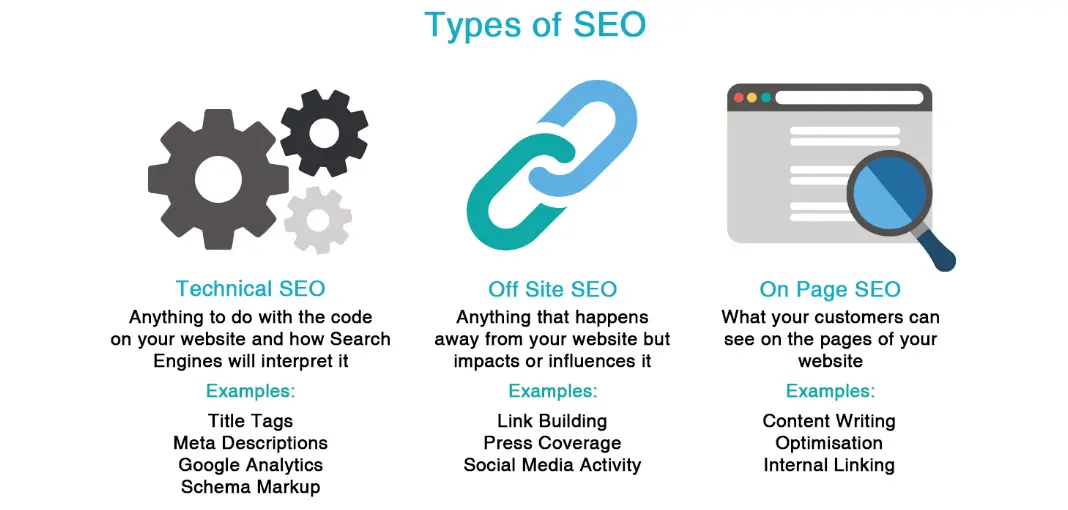 Types of SEO

Technical SEO

Anything to do with the code on your website and how Search Engines will interpret it

Examples:

Title Tags
Meta Descriptions
Google Analytics
Schema Markup

Off Site SEO

Anything that happens away from your website but impacts or influences it

Examples:

Link Building
Press Coverage
Social Media Activity

On Page SEO

What your customers can see on the pages of your website

Examples:

Content Writing
Optimisation
Internal Linking